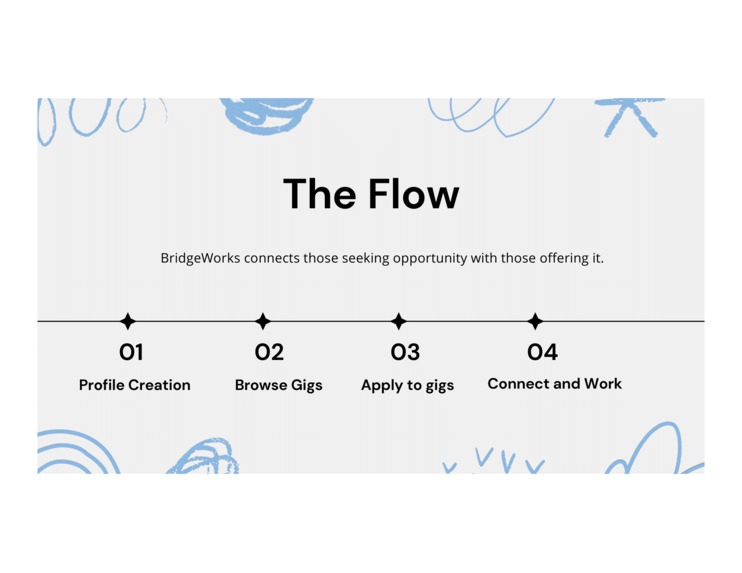 The Flow

BridgeWorks connects those seeking opportunity with those offering it.

01
Profile Creation

02
Browse Gigs

03
Apply to gigs

04
Connect and Work